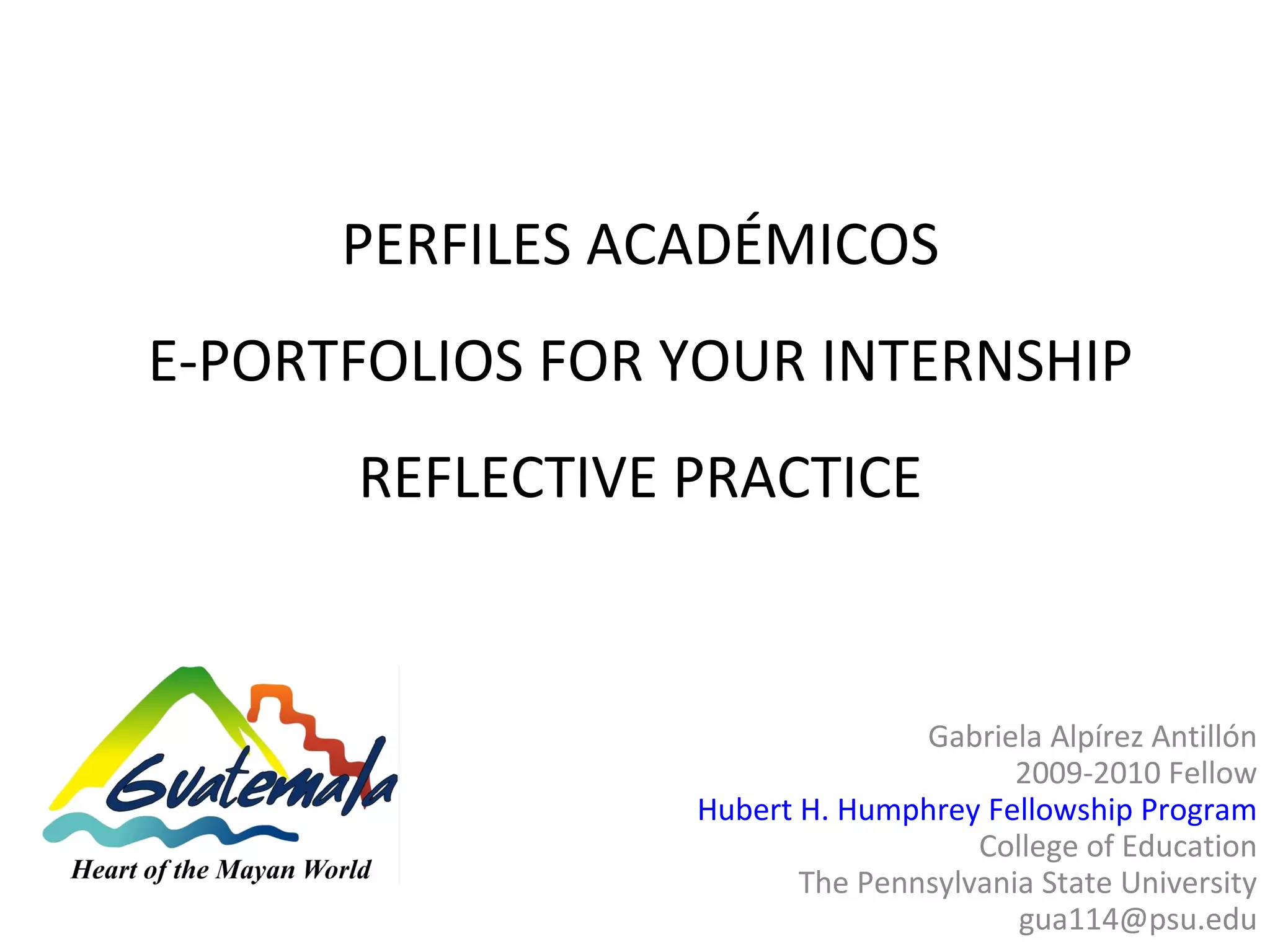 PERFILES ACADÉMICOS

E-PORTFOLIOS FOR YOUR INTERNSHIP

REFLECTIVE PRACTICE

Guatemala
Heart of the Mayan World

Gabriela Alpírez Antillón
2009-2010 Fellow
Hubert H. Humphrey Fellowship Program
College of Education
The Pennsylvania State University
gua114@psu.edu